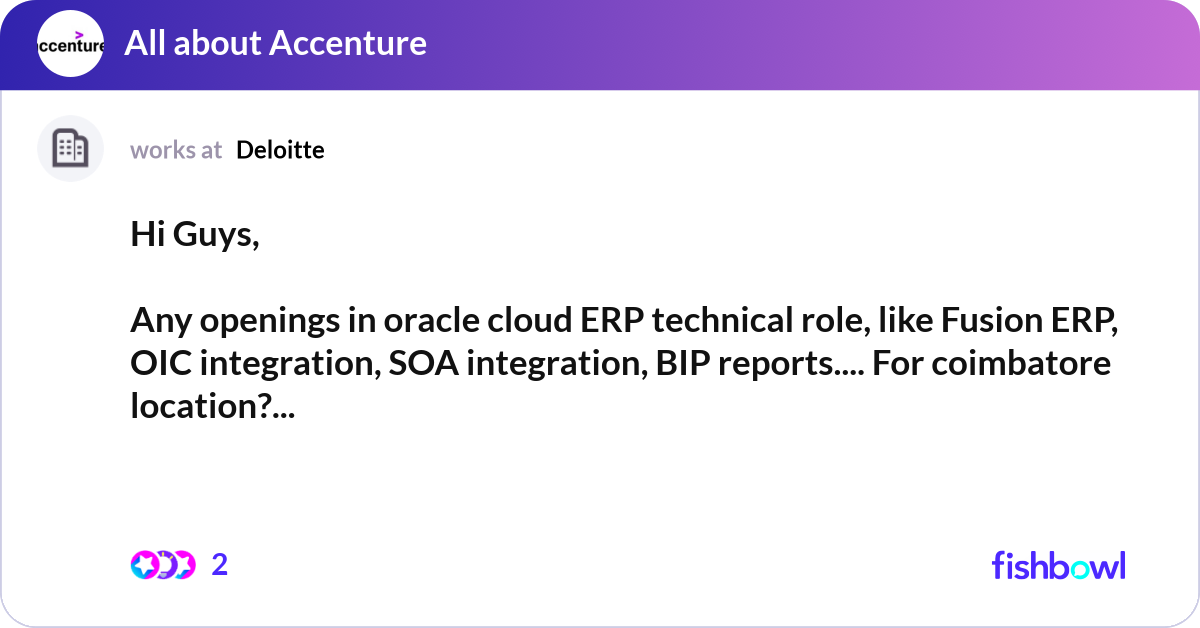 ccenture

All about Accenture

works at Deloitte

Hi Guys,

Any openings in oracle cloud ERP technical role, like Fusion ERP, OIC integration, SOA integration, BIP reports.... For coimbatore location?...

2

fishbowl